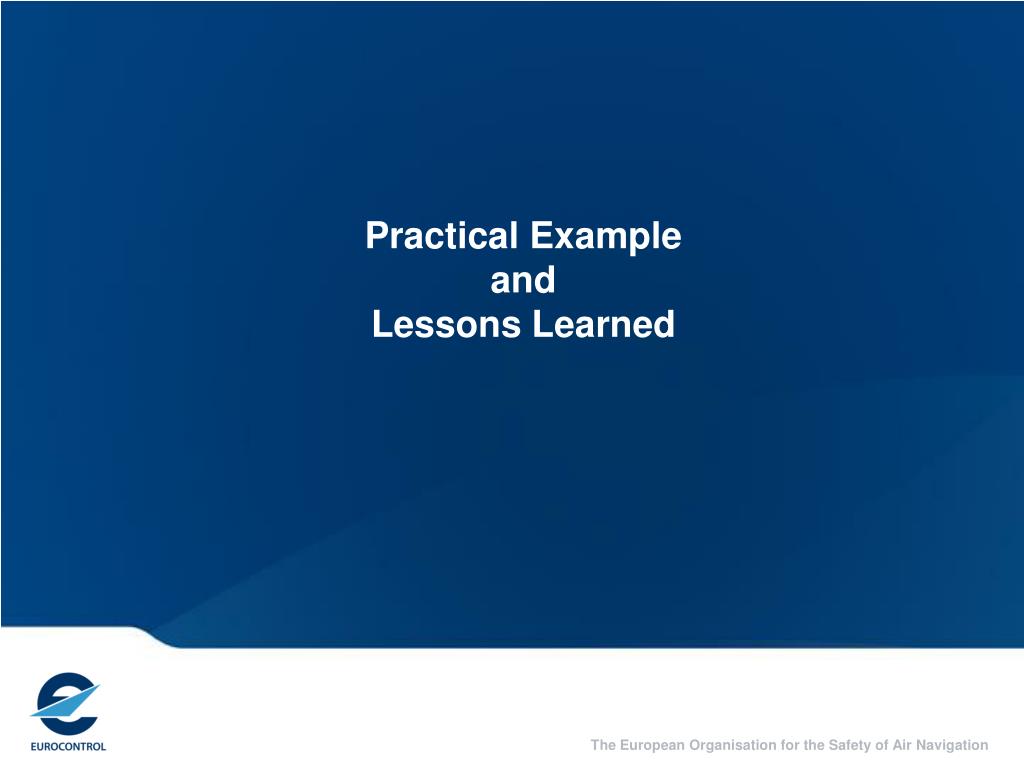 Practical Example
and
Lessons Learned

EUROCONTROL

The European Organisation for the Safety of Air Navigation